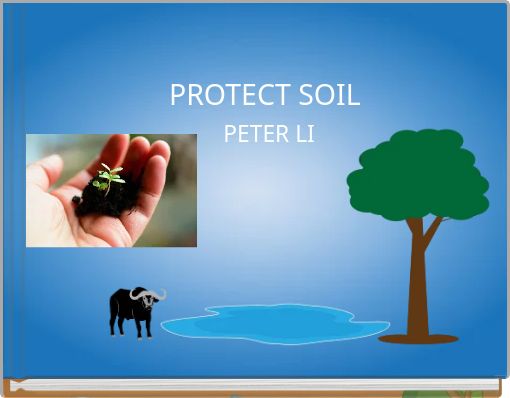 PROTECT SOIL
PETER LI